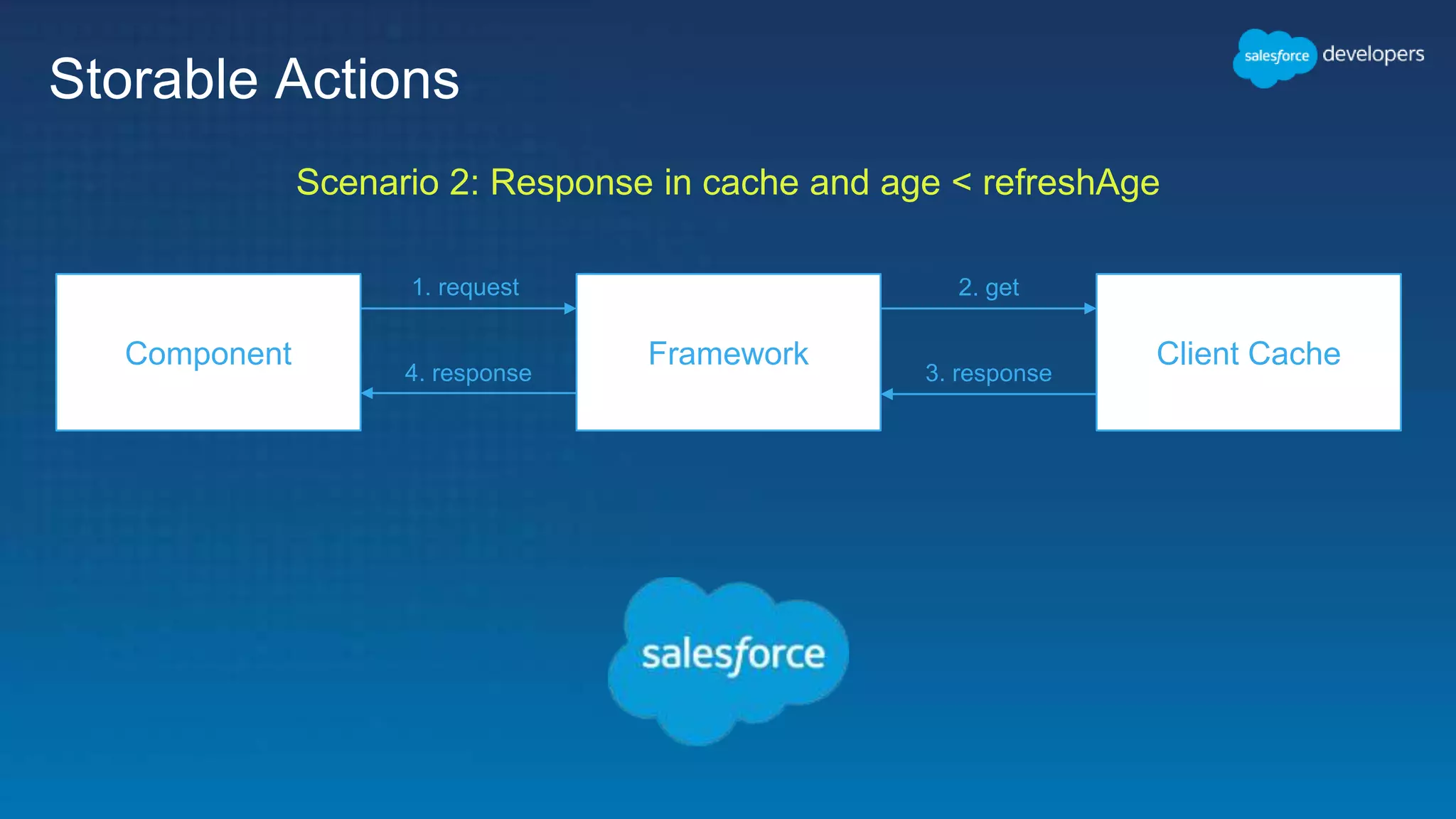 Storable Actions

salesforce developers

Scenario 2: Response in cache and age < refreshAge

Component

1. request

4. response

Framework

2. get

3. response

Client Cache

salesforce